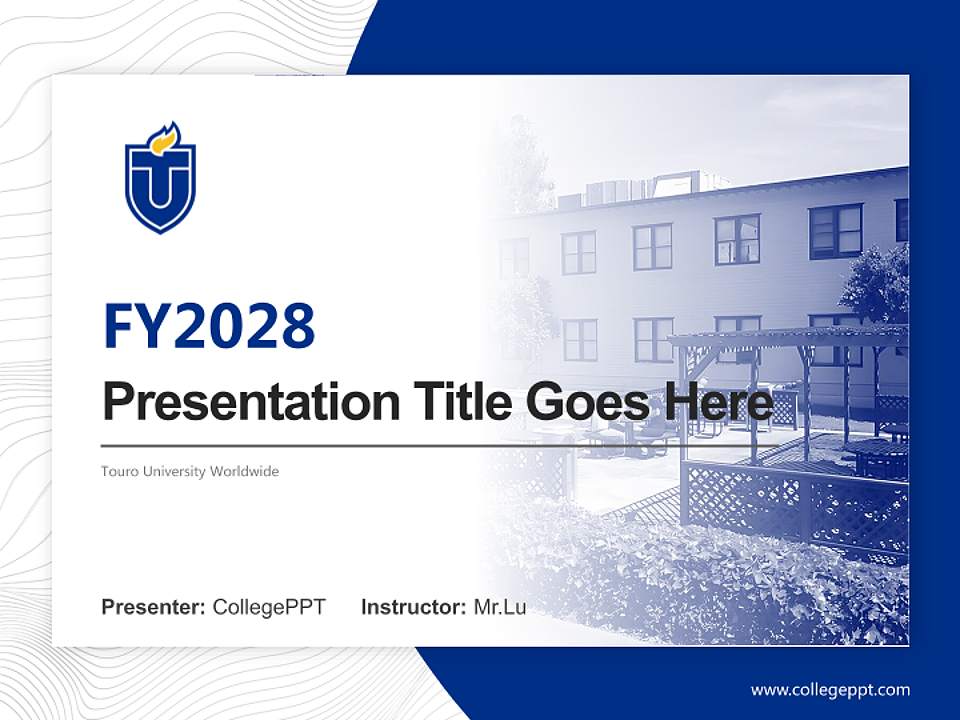 FY2028

Presentation Title Goes Here

Touro University Worldwide

Presenter: CollegePPT Instructor: Mr.Lu

www.collegeppt.com